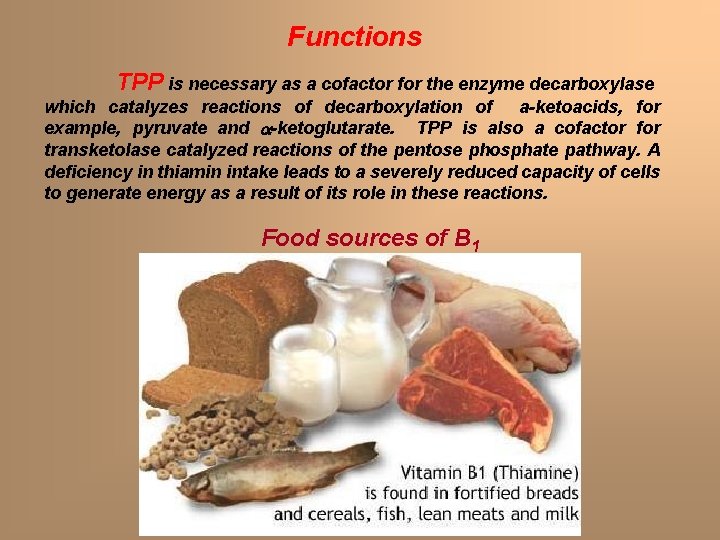 Functions

TPP is necessary as a cofactor for the enzyme decarboxylase which catalyzes reactions of decarboxylation of a-ketoacids, for example, pyruvate and $\alpha$-ketoglutarate. TPP is also a cofactor for transketolase catalyzed reactions of the pentose phosphate pathway. A deficiency in thiamin intake leads to a severely reduced capacity of cells to generate energy as a result of its role in these reactions.

Food sources of $B_1$

Vitamin B1 (Thiamine) is found in fortified breads and cereals, fish, lean meats and milk